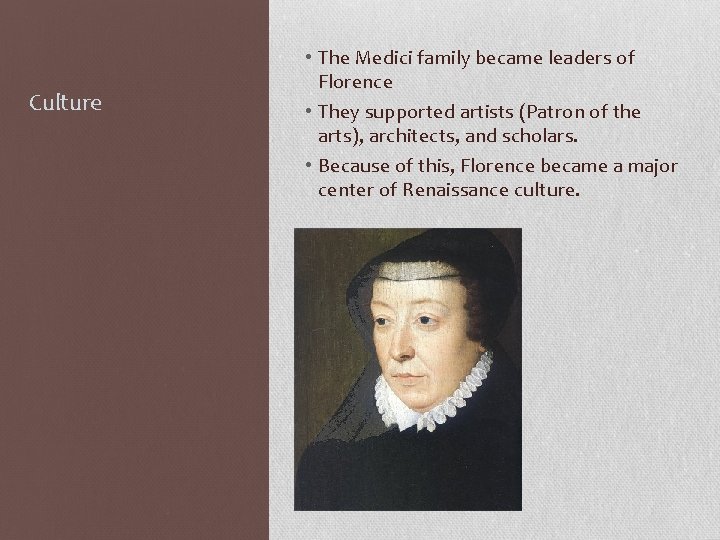 Culture

• The Medici family became leaders of Florence
• They supported artists (Patron of the arts), architects, and scholars.
• Because of this, Florence became a major center of Renaissance culture.